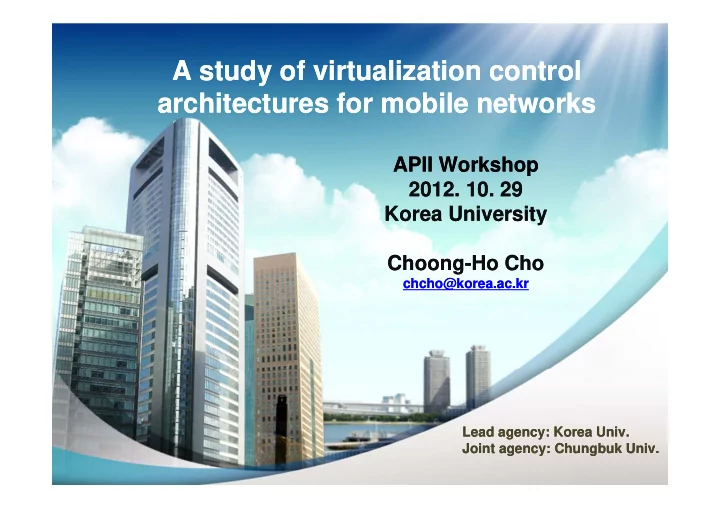 A study of virtualization control architectures for mobile networks

APII Workshop
2012. 10. 29
Korea University

Choong-Ho Cho
chcho@korea.ac.kr

Lead agency: Korea Univ.
Joint agency: Chungbuk Univ.